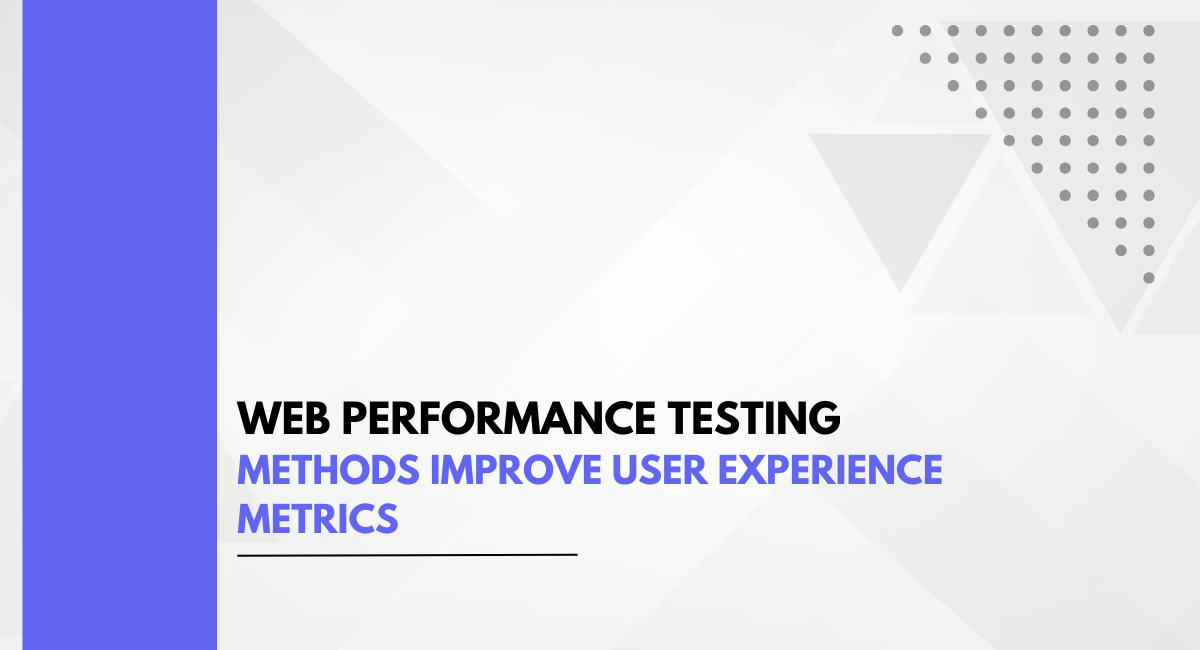 WEB PERFORMANCE TESTING
METHODS IMPROVE USER EXPERIENCE METRICS